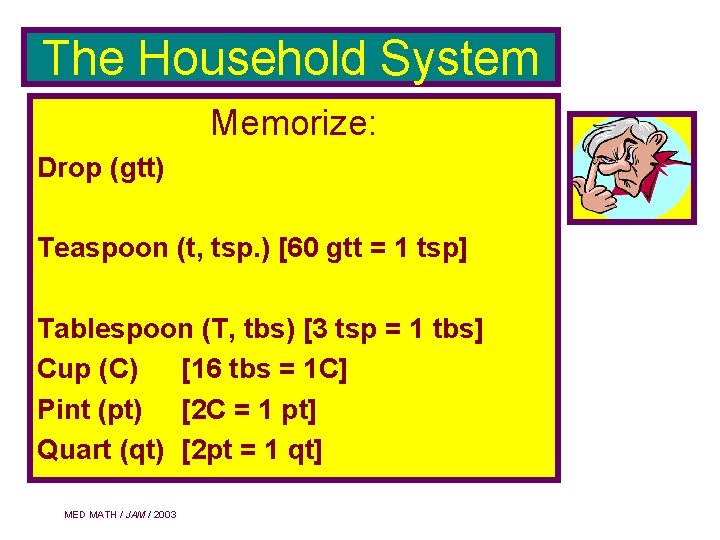 The Household System

Memorize:

Drop (gtt)

Teaspoon (t, tsp.) [60 gtt = 1 tsp]

Tablespoon (T, tbs) [3 tsp = 1 tbs]
Cup (C) [16 tbs = 1C]
Pint (pt) [2C = 1 pt]
Quart (qt) [2pt = 1 qt]

MED MATH / JAM / 2003